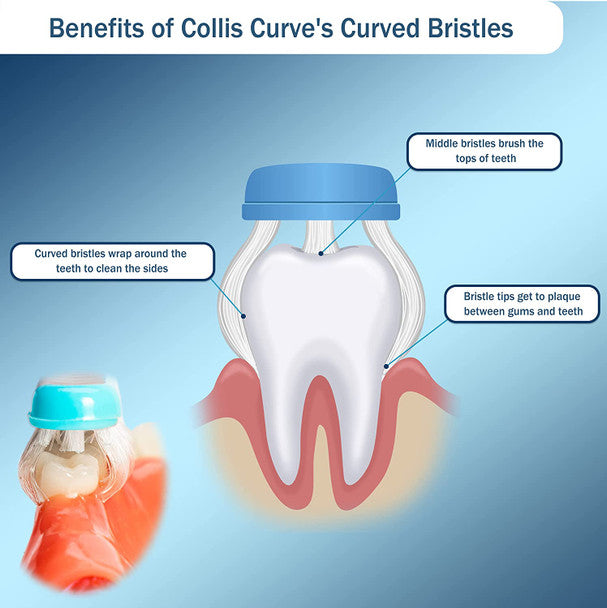 Benefits of Collis Curve's Curved Bristles

Middle bristles brush the tops of teeth

Curved bristles wrap around the teeth to clean the sides

Bristle tips get to plaque between gums and teeth